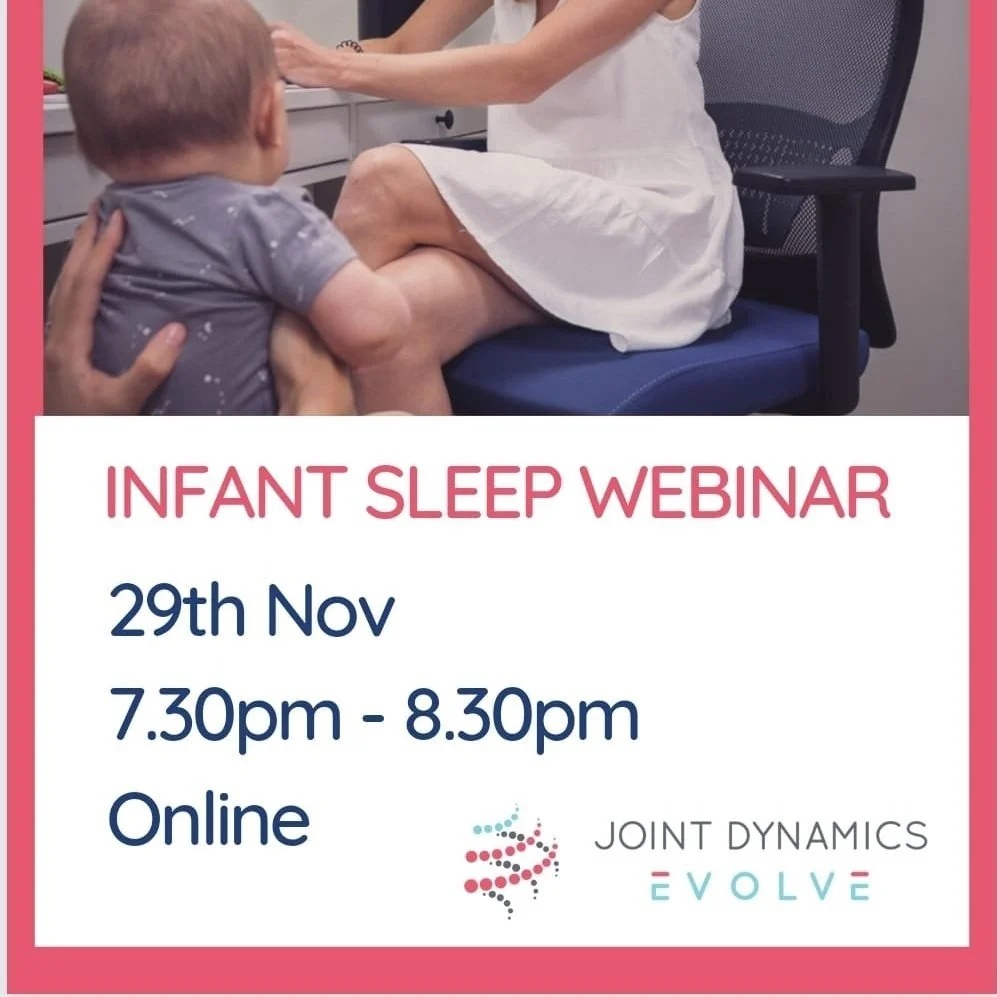 INFANT SLEEP WEBINAR

29th Nov

7.30pm - 8.30pm

Online

JOINT DYNAMICS
EVOLVE